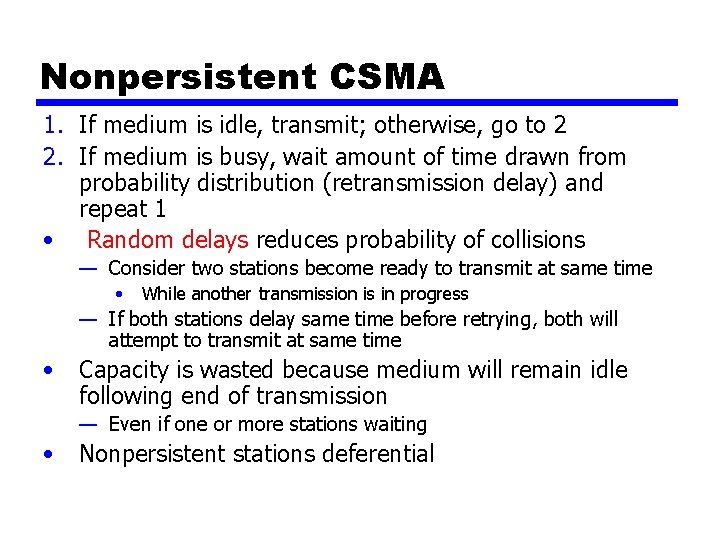 Nonpersistent CSMA

1. If medium is idle, transmit; otherwise, go to 2
2. If medium is busy, wait amount of time drawn from probability distribution (retransmission delay) and repeat 1

• Random delays reduces probability of collisions
  — Consider two stations become ready to transmit at same time
    • While another transmission is in progress
  — If both stations delay same time before retrying, both will attempt to transmit at same time
• Capacity is wasted because medium will remain idle following end of transmission
  — Even if one or more stations waiting
• Nonpersistent stations deferential